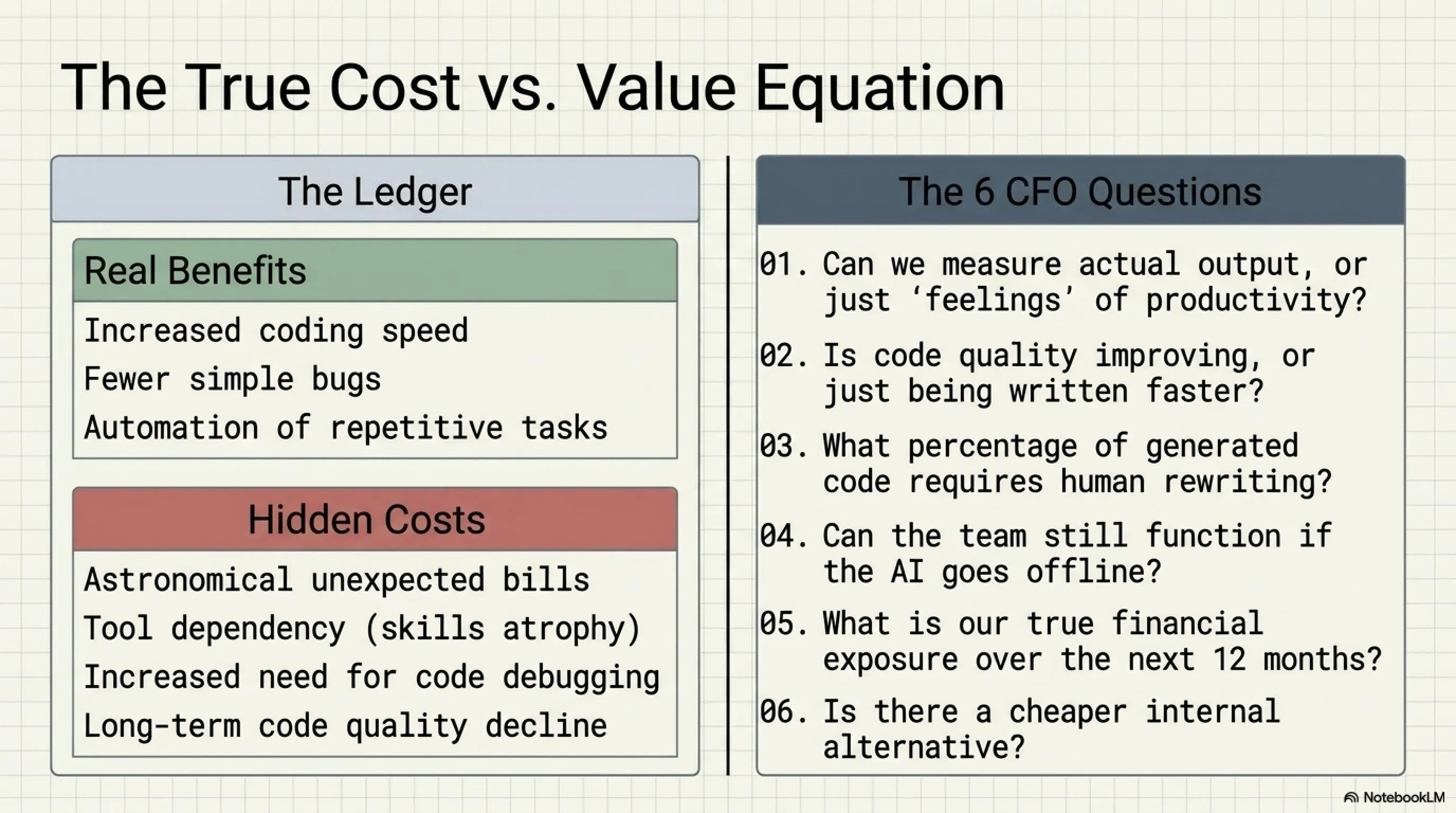 The True Cost vs. Value Equation

The Ledger

Real Benefits

Increased coding speed

Fewer simple bugs

Automation of repetitive tasks

Hidden Costs

Astronomical unexpected bills

Tool dependency (skills atrophy)

Increased need for code debugging

Long-term code quality decline

The 6 CFO Questions

01. Can we measure actual output, or just 'feelings' of productivity?

02. Is code quality improving, or just being written faster?

03. What percentage of generated code requires human rewriting?

04. Can the team still function if the AI goes offline?

05. What is our true financial exposure over the next 12 months?

06. Is there a cheaper internal alternative?

NotebookLM